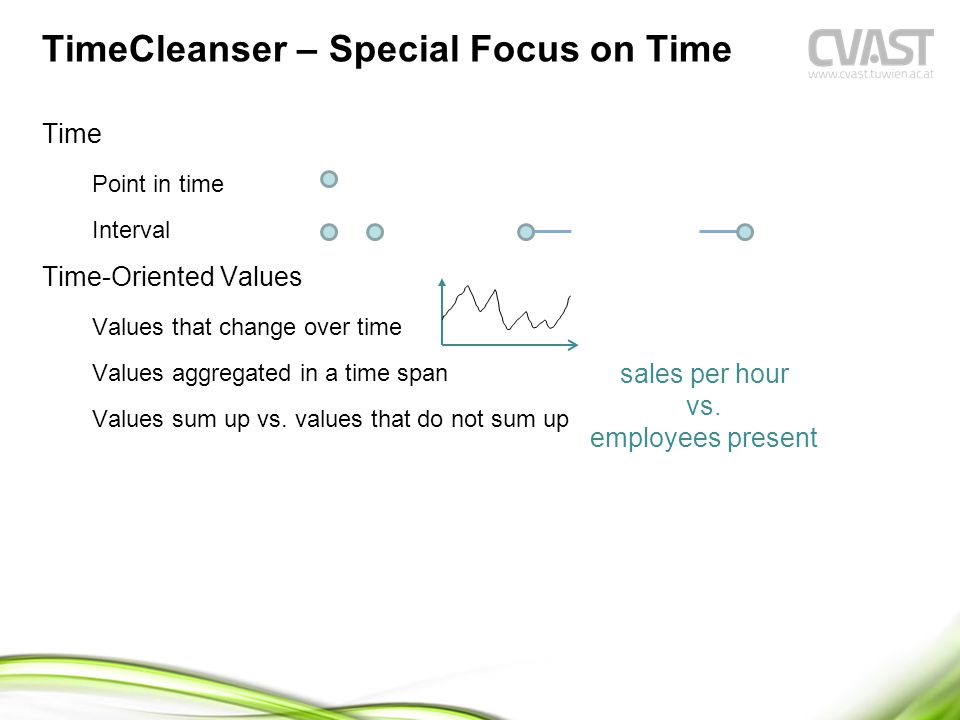 TimeCleanser – Special Focus on Time

CVAST
www.cvast.tuwien.ac.at

Time

Point in time

Interval

Time-Oriented Values

Values that change over time

Values aggregated in a time span

Values sum up vs. values that do not sum up

sales per hour
vs.
employees present